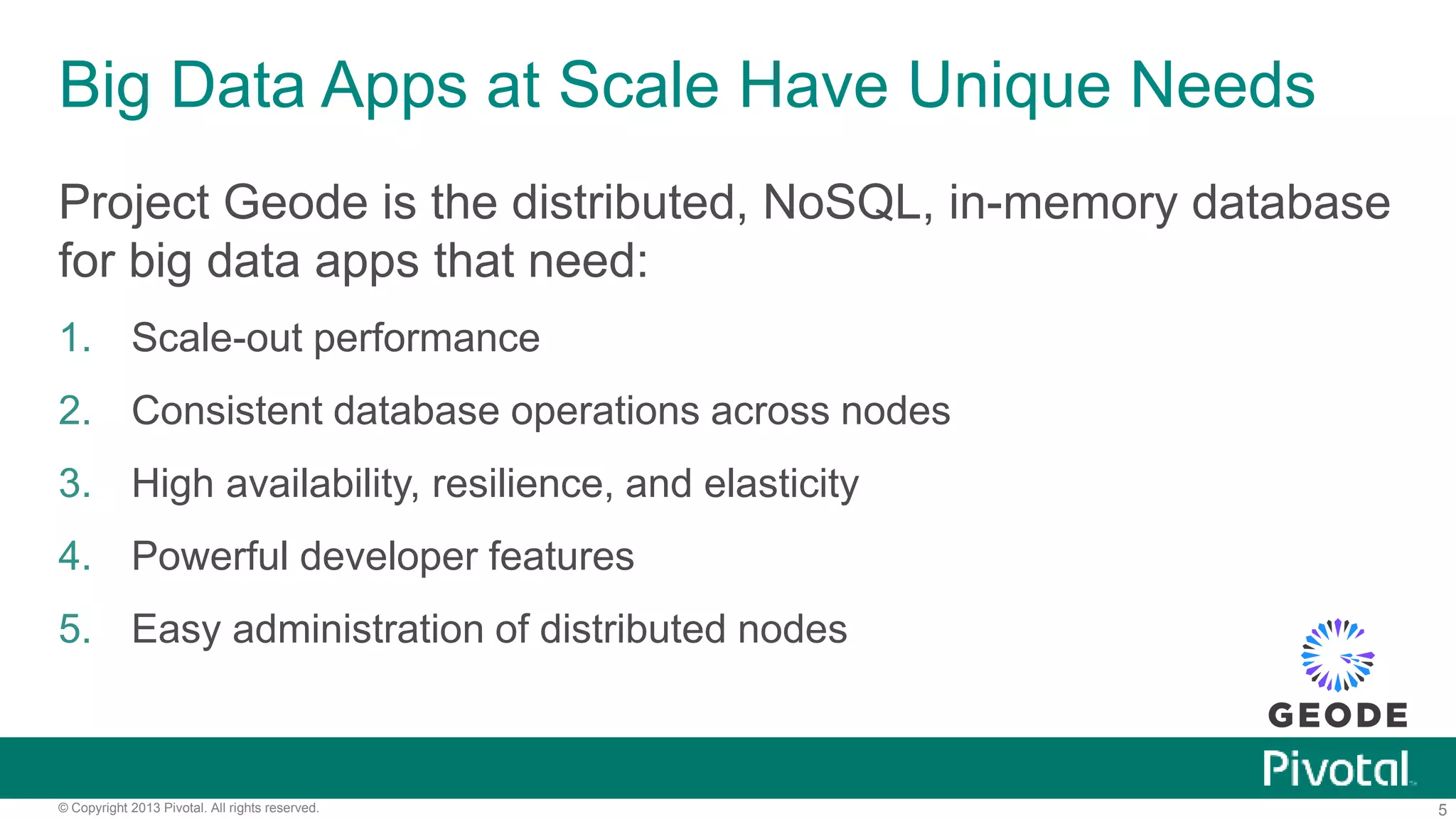 Big Data Apps at Scale Have Unique Needs

Project Geode is the distributed, NoSQL, in-memory database for big data apps that need:

1. Scale-out performance
2. Consistent database operations across nodes
3. High availability, resilience, and elasticity
4. Powerful developer features
5. Easy administration of distributed nodes

GEODE

Pivotal

© Copyright 2013 Pivotal. All rights reserved.

5